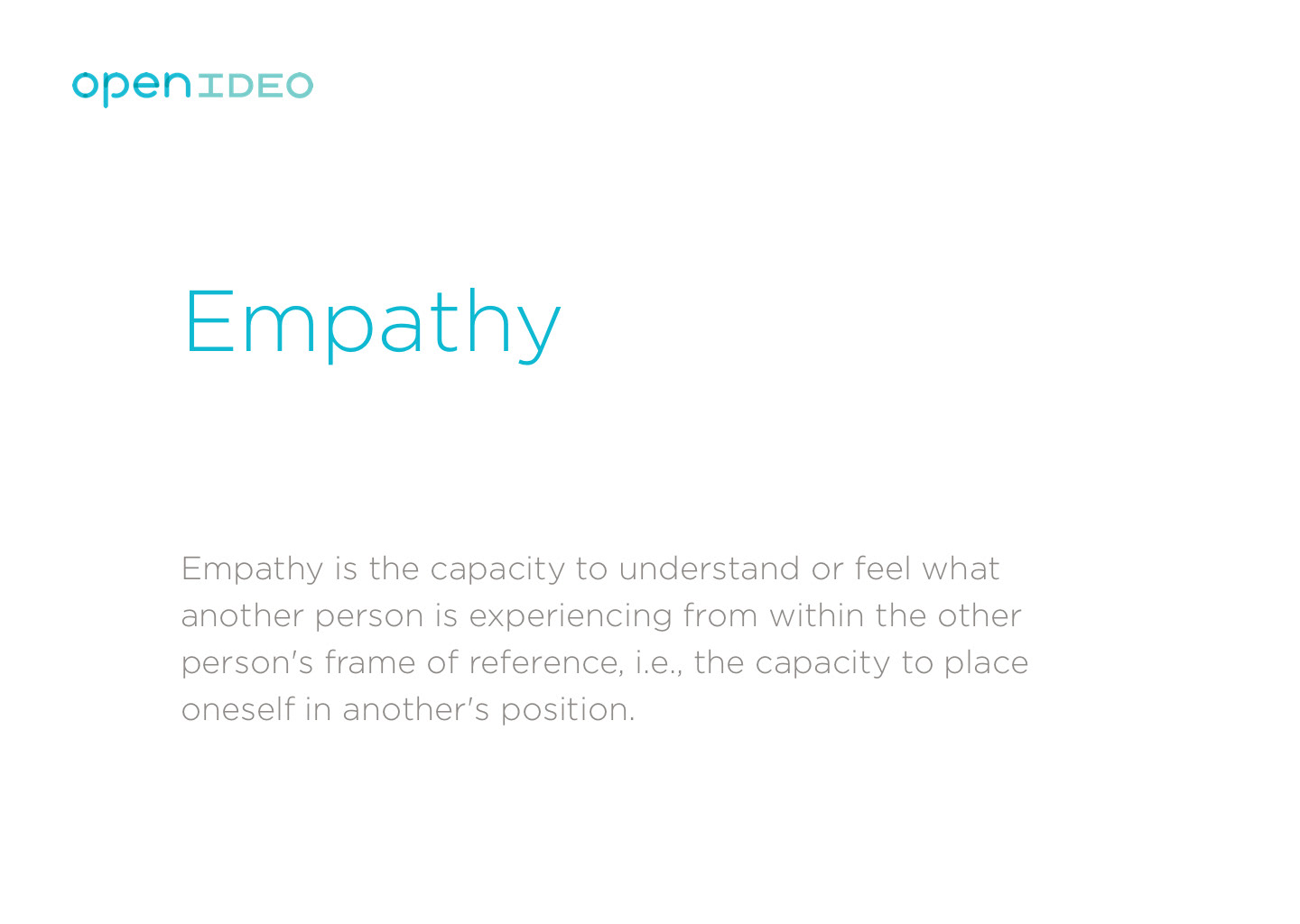 openIDEO

Empathy

Empathy is the capacity to understand or feel what another person is experiencing from within the other person's frame of reference, i.e., the capacity to place oneself in another's position.